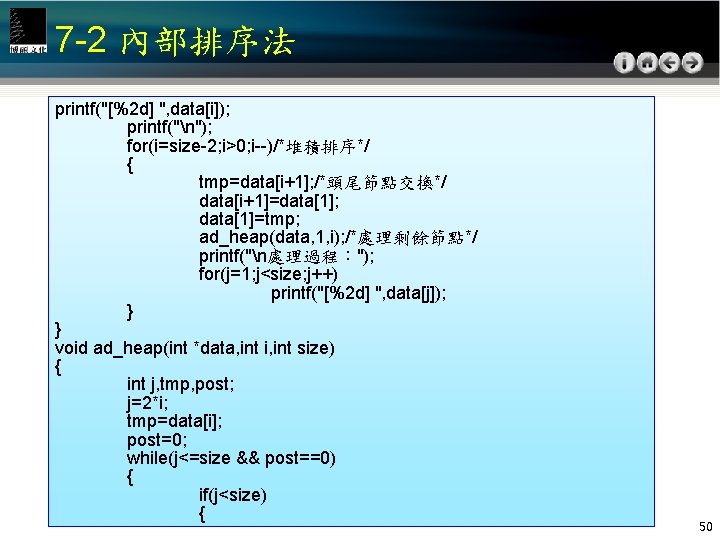 博碩文化

7-2 內部排序法

printf("[%2d] ",data[i]);
printf("\n");
for(i=size-2;i>0;i--)/*堆積排序*/
{
tmp=data[i+1];/*頭尾節點交換*/
data[i+1]=data[1];
data[1]=tmp;
ad_heap(data,1,i);/*處理剩餘節點*/
printf("\n處理過程：");
for(j=1;j<size;j++)
printf("[%2d] ",data[j]);
}
}
void ad_heap(int *data,int i,int size)
{
int j,tmp,post;
j=2*i;
tmp=data[i];
post=0;
while(j<=size && post==0)
{
if(j<size)
{

50